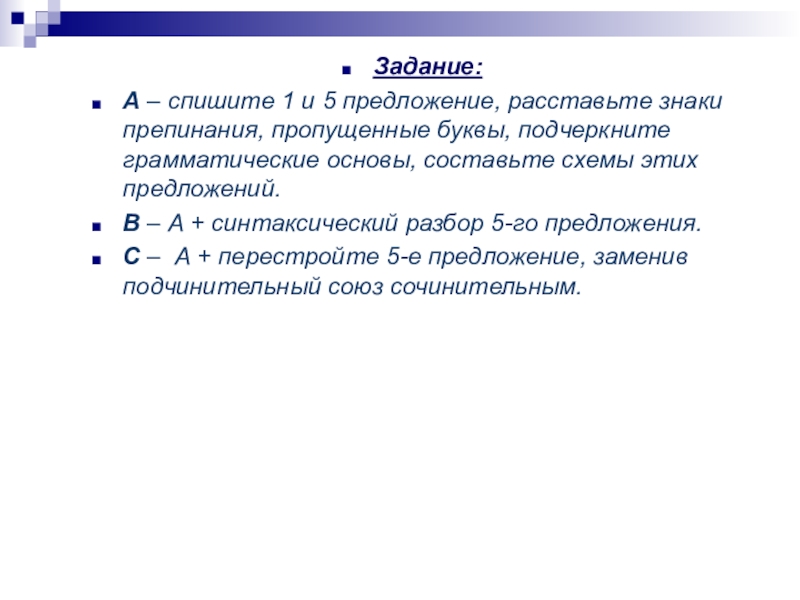 Задание:

А – спишите 1 и 5 предложение, расставьте знаки препинания, пропущенные буквы, подчеркните грамматические основы, составьте схемы этих предложений.

В – А + синтаксический разбор 5-го предложения.

С – А + перестройте 5-е предложение, заменив подчинительный союз сочинительным.